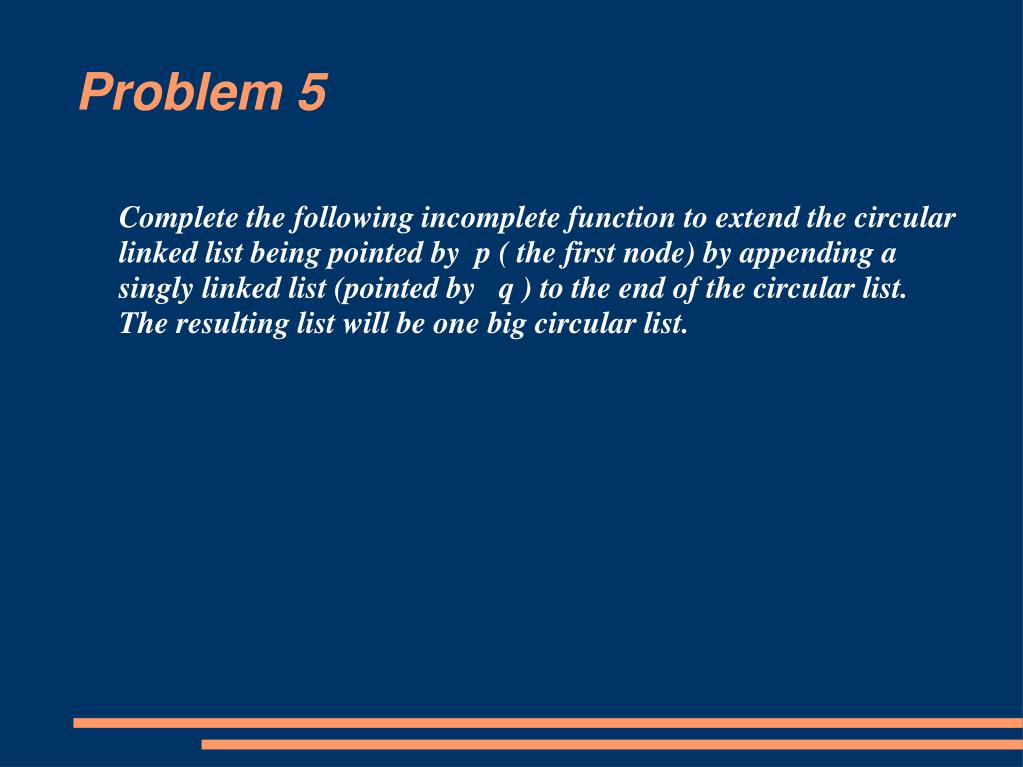 Problem 5

Complete the following incomplete function to extend the circular linked list being pointed by p ( the first node) by appending a singly linked list (pointed by q ) to the end of the circular list. The resulting list will be one big circular list.